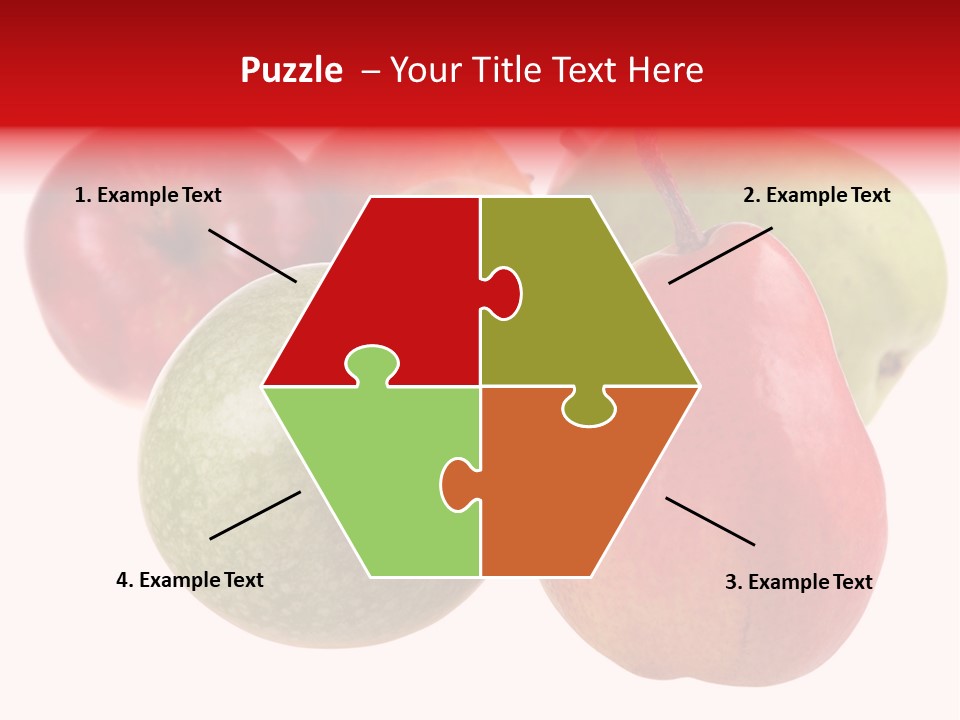 Puzzle – Your Title Text Here

1. Example Text

2. Example Text

4. Example Text

3. Example Text